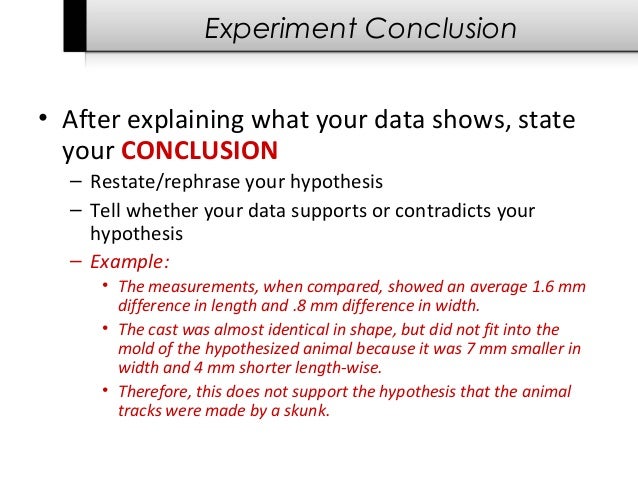 Experiment Conclusion

• After explaining what your data shows, state your CONCLUSION
– Restate/rephrase your hypothesis
– Tell whether your data supports or contradicts your hypothesis
– Example:
• The measurements, when compared, showed an average 1.6 mm difference in length and .8 mm difference in width.
• The cast was almost identical in shape, but did not fit into the mold of the hypothesized animal because it was 7 mm smaller in width and 4 mm shorter length-wise.
• Therefore, this does not support the hypothesis that the animal tracks were made by a skunk.